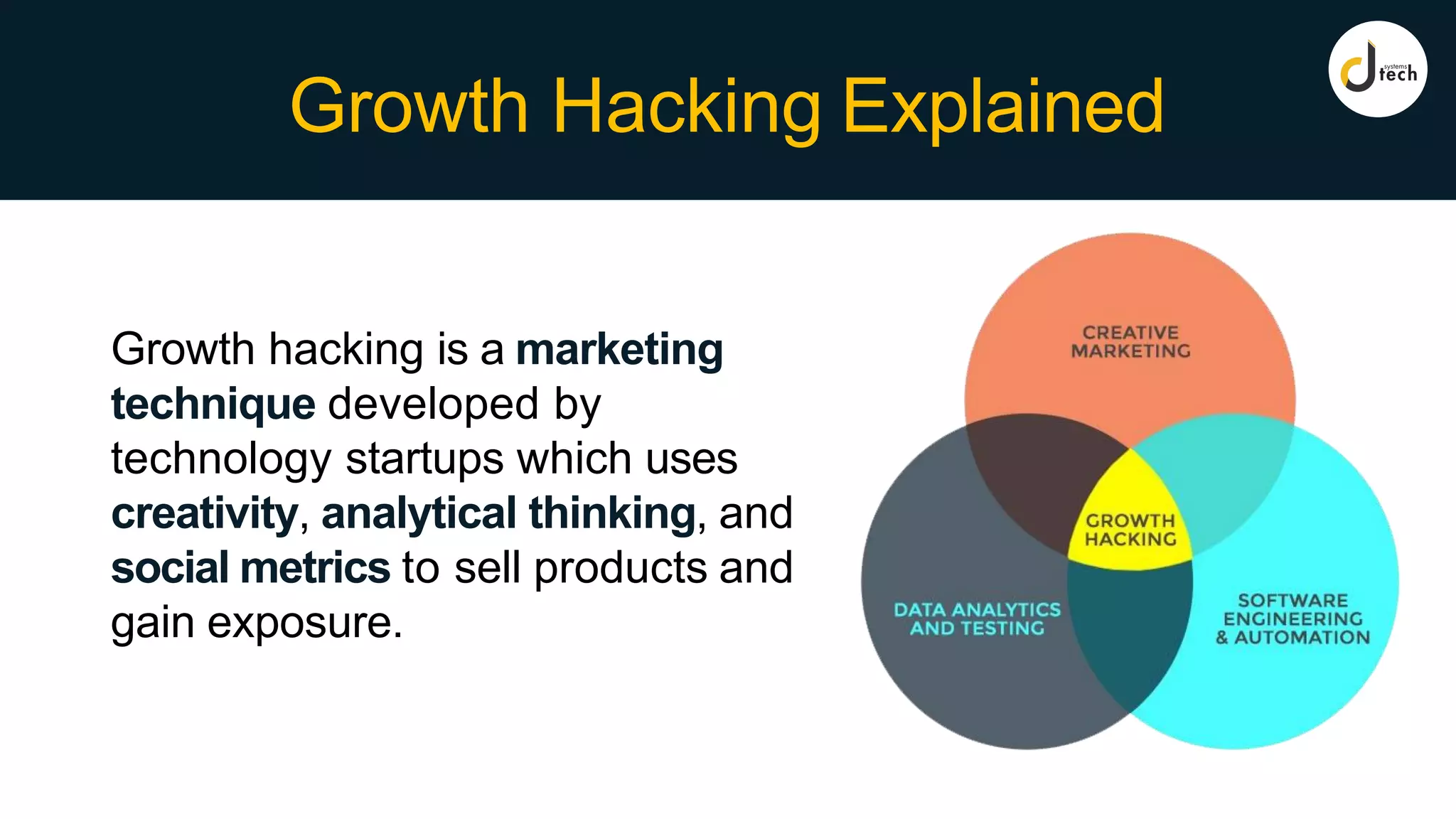 Growth Hacking Explained

systems tech

Growth hacking is a marketing technique developed by technology startups which uses creativity, analytical thinking, and social metrics to sell products and gain exposure.

CREATIVE MARKETING

GROWTH HACKING

DATA ANALYTICS AND TESTING

SOFTWARE ENGINEERING & AUTOMATION